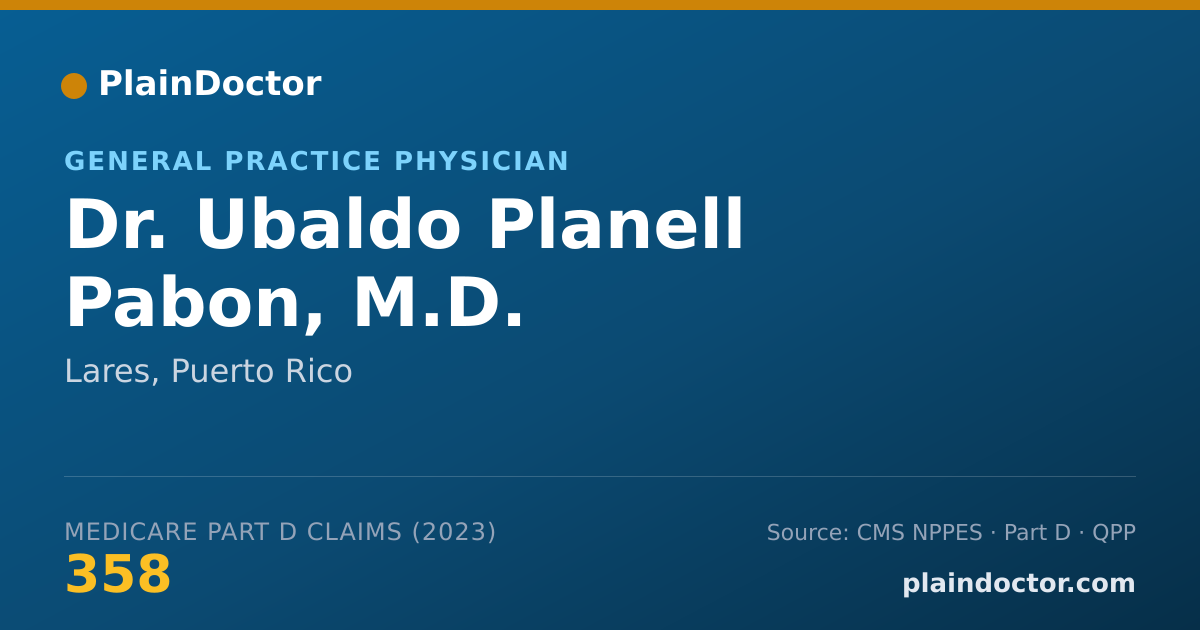 PlainDoctor

GENERAL PRACTICE PHYSICIAN

Dr. Ubaldo Planell Pabon, M.D.

Lares, Puerto Rico

MEDICARE PART D CLAIMS (2023)

358

Source: CMS NPPES · Part D · QPP

plaindoctor.com